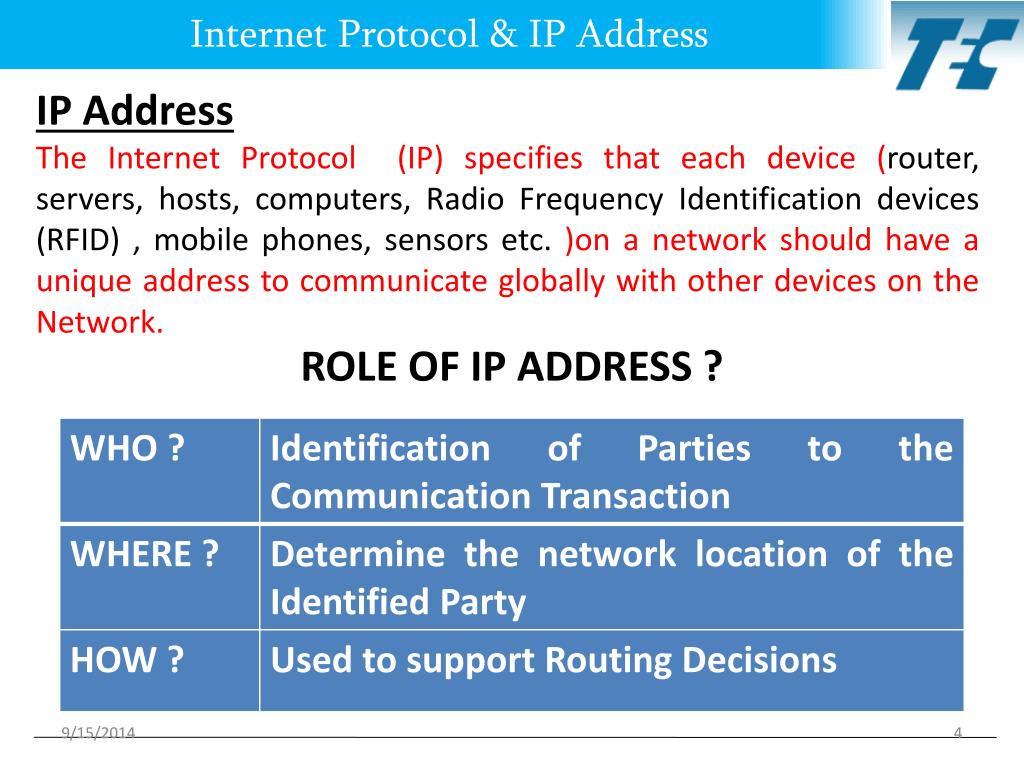 Internet Protocol & IP Address

TEC

IP Address

The Internet Protocol (IP) specifies that each device (router, servers, hosts, computers, Radio Frequency Identification devices (RFID) , mobile phones, sensors etc. )on a network should have a unique address to communicate globally with other devices on the Network.

ROLE OF IP ADDRESS ?

| WHO ? | Identification of Parties to the Communication Transaction |
|---|---|
| WHERE ? | Determine the network location of the Identified Party |
| HOW ? | Used to support Routing Decisions |

9/15/2014

4